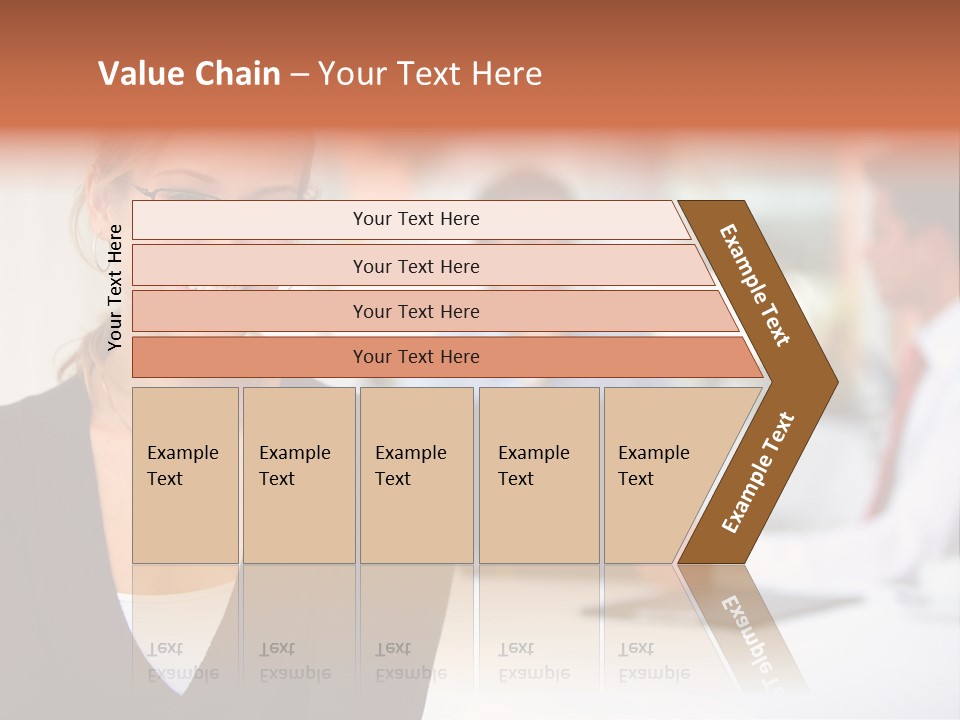 Value Chain – Your Text Here

Your Text Here

Your Text Here

Your Text Here

Your Text Here

Your Text Here

Example Text

Example Text

Example Text

Example Text

Example Text

Example Text

Example Text